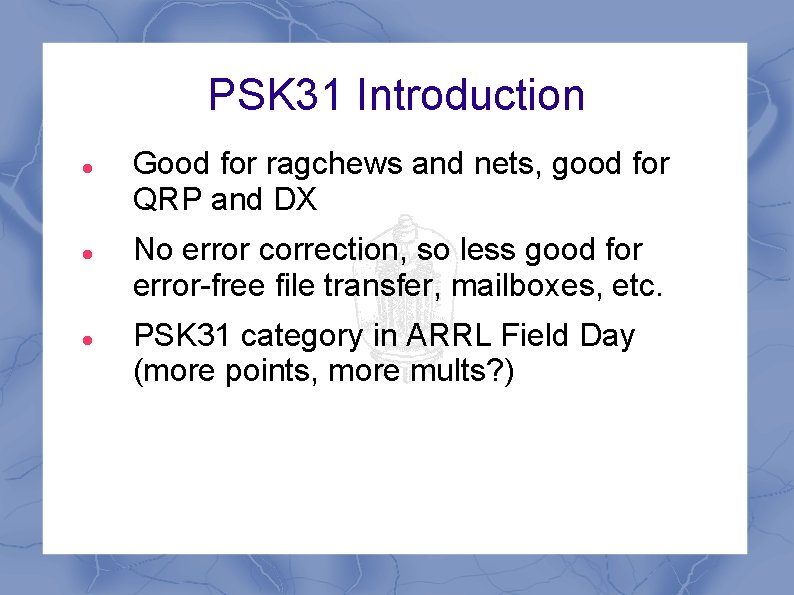 PSK31 Introduction

• Good for ragchews and nets, good for QRP and DX

• No error correction, so less good for error-free file transfer, mailboxes, etc.

• PSK31 category in ARRL Field Day (more points, more mults?)